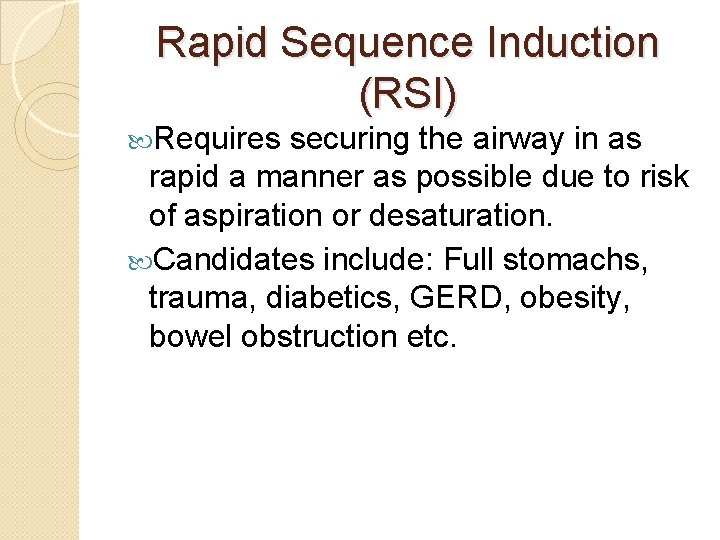 Rapid Sequence Induction (RSI)

Requires securing the airway in as rapid a manner as possible due to risk of aspiration or desaturation.

Candidates include: Full stomachs, trauma, diabetics, GERD, obesity, bowel obstruction etc.